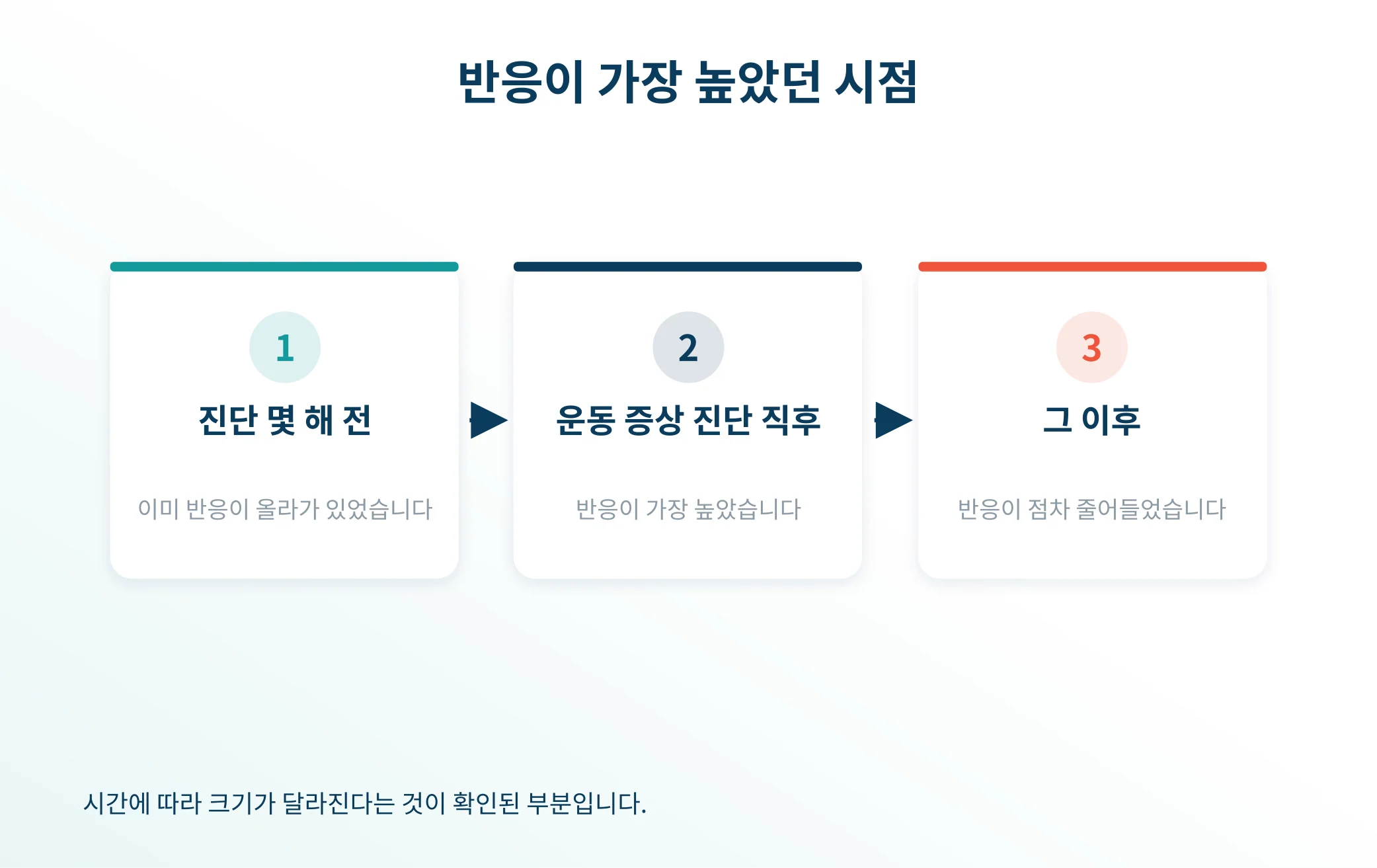 반응이 가장 높았던 시점

1

진단 몇 해 전

이미 반응이 올라가 있었습니다

2

운동 증상 진단 직후

반응이 가장 높았습니다

3

그 이후

반응이 점차 줄어들었습니다

시간에 따라 크기가 달라진다는 것이 확인된 부분입니다.